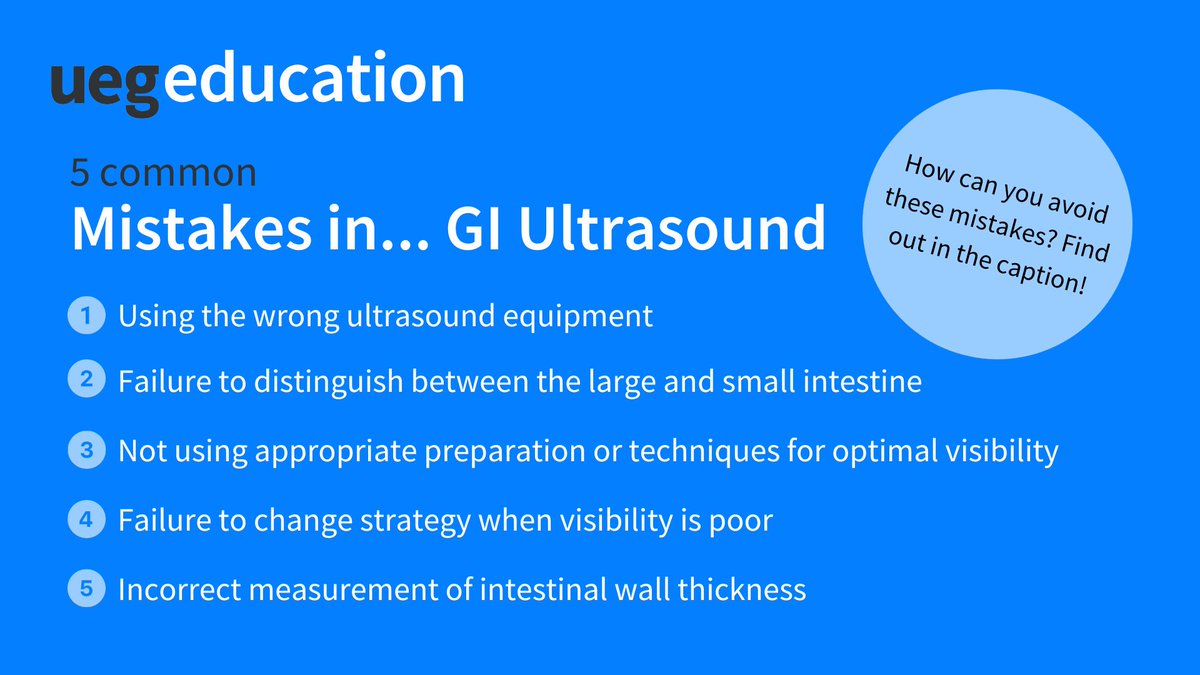 uegeducation

5 common
Mistakes in... GI Ultrasound

How can you avoid these mistakes? Find out in the caption!

1 Using the wrong ultrasound equipment

2 Failure to distinguish between the large and small intestine

3 Not using appropriate preparation or techniques for optimal visibility

4 Failure to change strategy when visibility is poor

5 Incorrect measurement of intestinal wall thickness